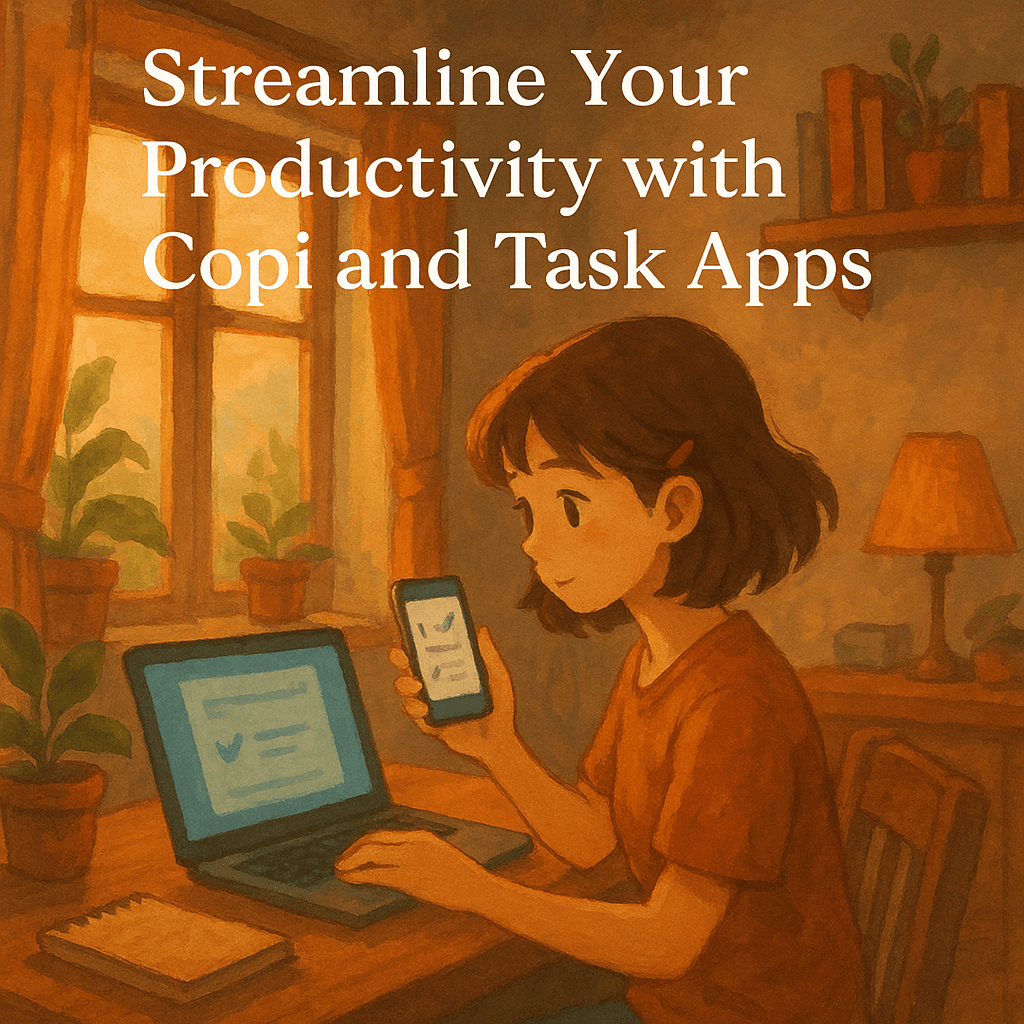 Streamline Your Productivity with Copi and Task Apps